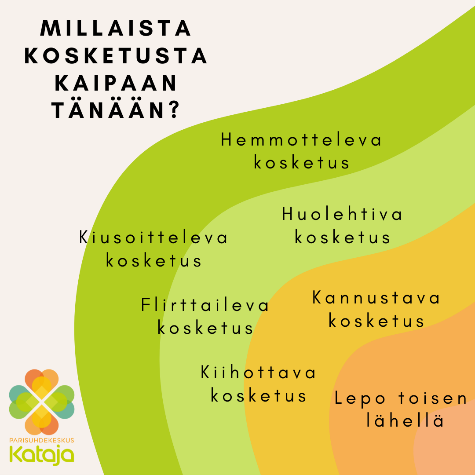 MILLAISTA KOSKETUSTA KAIPAAN TÄNÄÄN?

Hemmotteleva kosketus

Huolehtiva kosketus

Kiusoitteleva kosketus

Flirttaileva kosketus

Kannustava kosketus

Kiihottava kosketus

Lepo toisen lähellä

PARISUHDEKESKUS Kataja